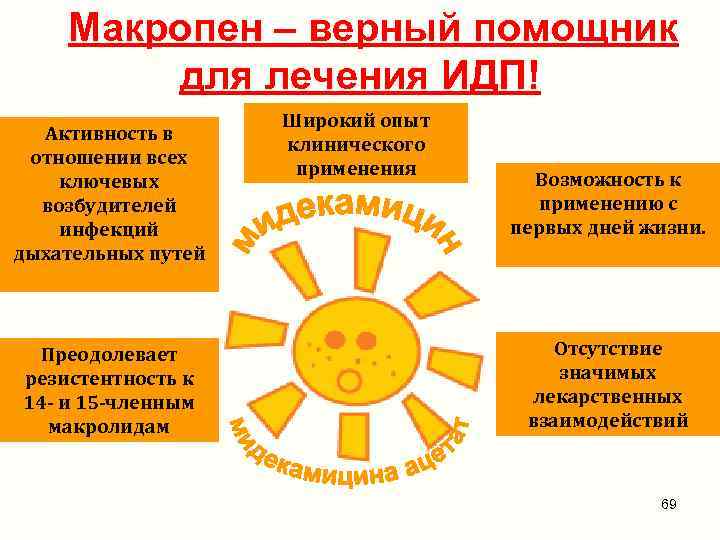 Макропен – верный помощник для лечения ИДП!

Активность в отношении всех ключевых возбудителей инфекций дыхательных путей

Широкий опыт клинического применения

Возможность к применению с первых дней жизни.

мидекамицин

Преодолевает резистентность к 14- и 15-членным макролидам

Отсутствие значимых лекарственных взаимодействий

мидекамицина ацетат

69